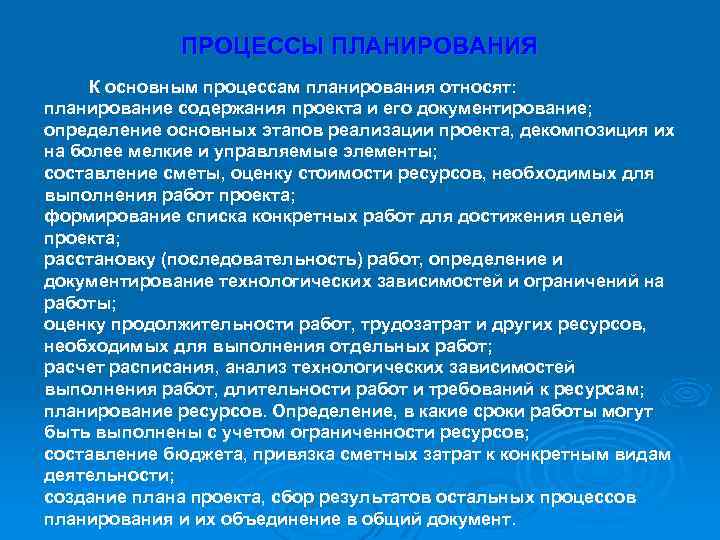 ПРОЦЕССЫ ПЛАНИРОВАНИЯ

К основным процессам планирования относят:
планирование содержания проекта и его документирование;
определение основных этапов реализации проекта, декомпозиция их на более мелкие и управляемые элементы;
составление сметы, оценку стоимости ресурсов, необходимых для выполнения работ проекта;
формирование списка конкретных работ для достижения целей проекта;
расстановку (последовательность) работ, определение и документирование технологических зависимостей и ограничений на работы;
оценку продолжительности работ, трудозатрат и других ресурсов, необходимых для выполнения отдельных работ;
расчет расписания, анализ технологических зависимостей выполнения работ, длительности работ и требований к ресурсам;
планирование ресурсов. Определение, в какие сроки работы могут быть выполнены с учетом ограниченности ресурсов;
составление бюджета, привязка сметных затрат к конкретным видам деятельности;
создание плана проекта, сбор результатов остальных процессов планирования и их объединение в общий документ.